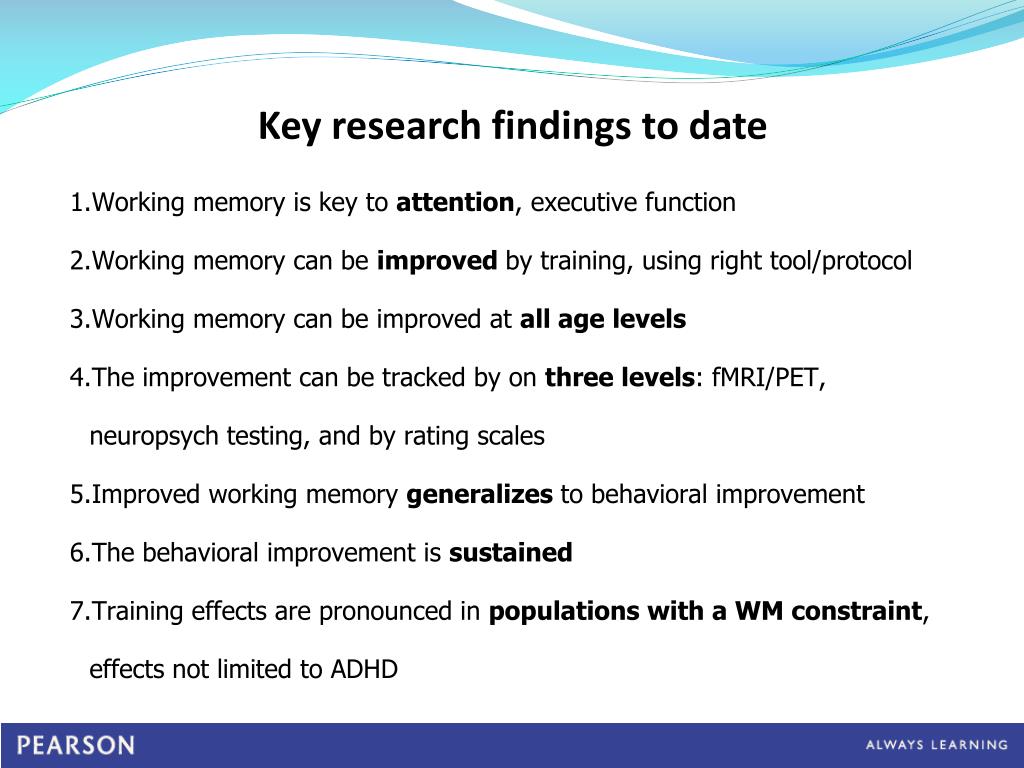 Key research findings to date

1.Working memory is key to attention, executive function

2.Working memory can be improved by training, using right tool/protocol

3.Working memory can be improved at all age levels

4.The improvement can be tracked by on three levels: fMRI/PET, neuropsych testing, and by rating scales

5.Improved working memory generalizes to behavioral improvement

6.The behavioral improvement is sustained

7.Training effects are pronounced in populations with a WM constraint, effects not limited to ADHD

PEARSON

ALWAYS LEARNING